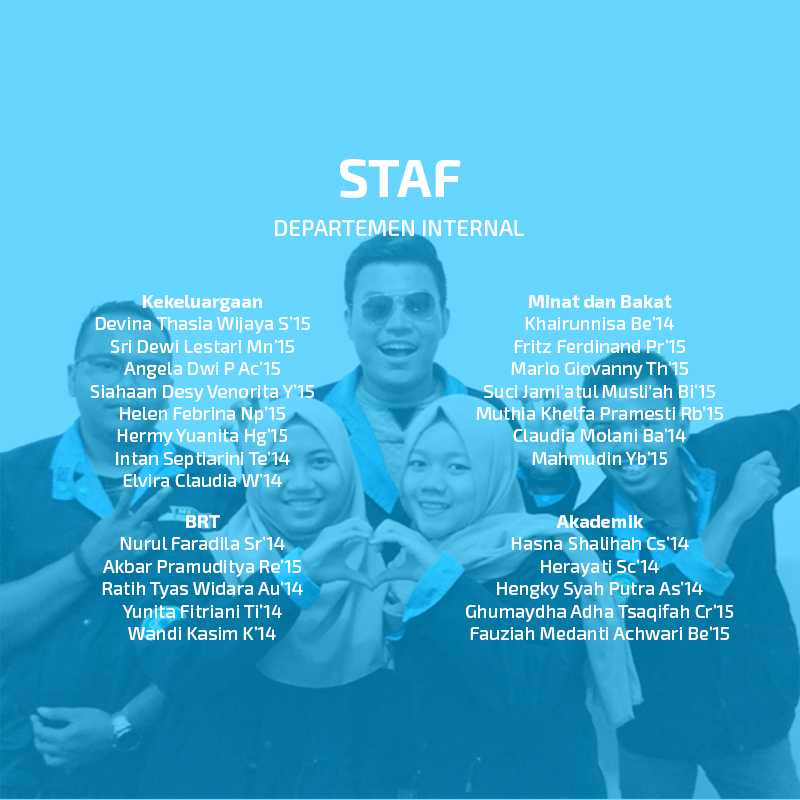 STAF

DEPARTEMEN INTERNAL

Kekeluargaan
Devina Thasia Wijaya S'15
Sri Dewi Lestari Mn'15
Angela Dwi P Ac'15
Siahaan Desy Venorita Y'15
Helen Febrina Np'15
Hermy Yuanita Hg'15
Intan Septiarini Te'14
Elvira Claudia W'14

BRT
Nurul Faradila Sr'14
Akbar Pramuditya Re'15
Ratih Tyas Widara Au'14
Yunita Fitriani Ti'14
Wandi Kasim K'14

Minat dan Bakat
Khairunnisa Be'14
Fritz Ferdinand Pr'15
Mario Giovanny Th'15
Suci Jami'atul Musli'ah Bi'15
Muthia Khelfa Pramesti Rb'15
Claudia Molani Ba'14
Mahmudin Yb'15

Akademik
Hasna Shalihah Cs'14
Herayati Sc'14
Hengky Syah Putra As'14
Ghumaydha Adha Tsaqifah Cr'15
Fauziah Medanti Achwari Be'15